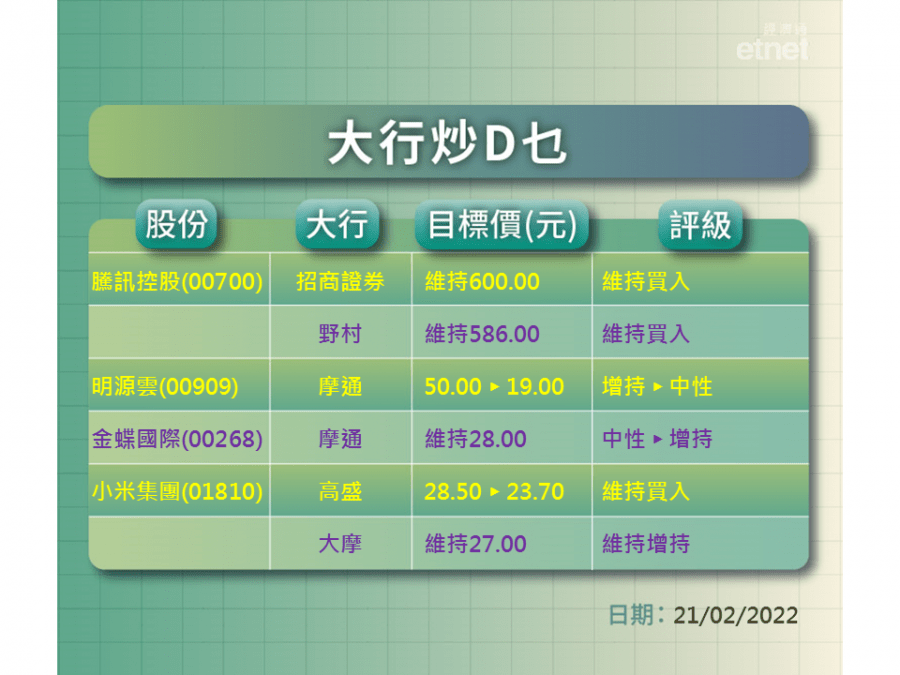 經濟通
etnet

大行炒D乜

| 股份 | 大行 | 目標價(元) | 評級 |
|---|---|---|---|
| 騰訊控股(00700) | 招商證券 | 維持600.00 | 維持買入 |
| | 野村 | 維持586.00 | 維持買入 |
| 明源雲(00909) | 摩通 | 50.00 ▸ 19.00 | 增持 ▸ 中性 |
| 金蝶國際(00268) | 摩通 | 維持28.00 | 中性 ▸ 增持 |
| 小米集團(01810) | 高盛 | 28.50 ▸ 23.70 | 維持買入 |
| | 大摩 | 維持27.00 | 維持增持 |

日期：21/02/2022